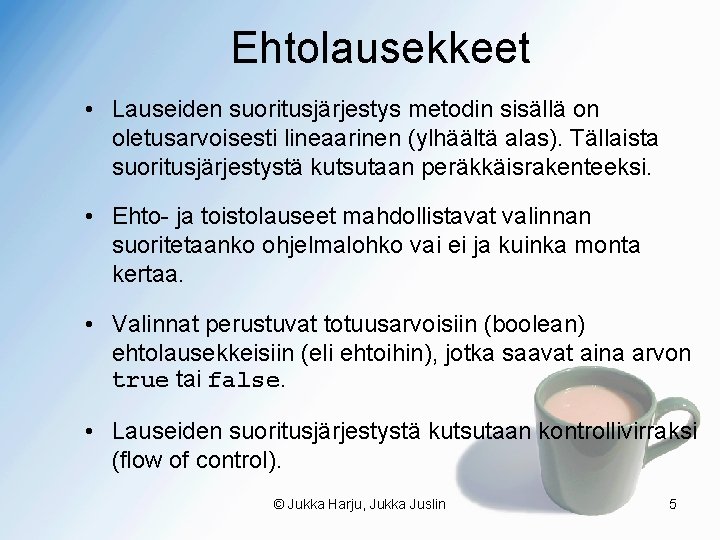 Ehtolausekkeet

• Lauseiden suoritusjärjestys metodin sisällä on oletusarvoisesti lineaarinen (ylhäältä alas). Tällaista suoritusjärjestystä kutsutaan peräkkäisrakenteeksi.

• Ehto- ja toistolauseet mahdollistavat valinnan suoritetaanko ohjelmalohko vai ei ja kuinka monta kertaa.

• Valinnat perustuvat totuusarvoisiin (boolean) ehtolausekkeisiin (eli ehtoihin), jotka saavat aina arvon true tai false.

• Lauseiden suoritusjärjestystä kutsutaan kontrollivirraksi (flow of control).

© Jukka Harju, Jukka Juslin

5